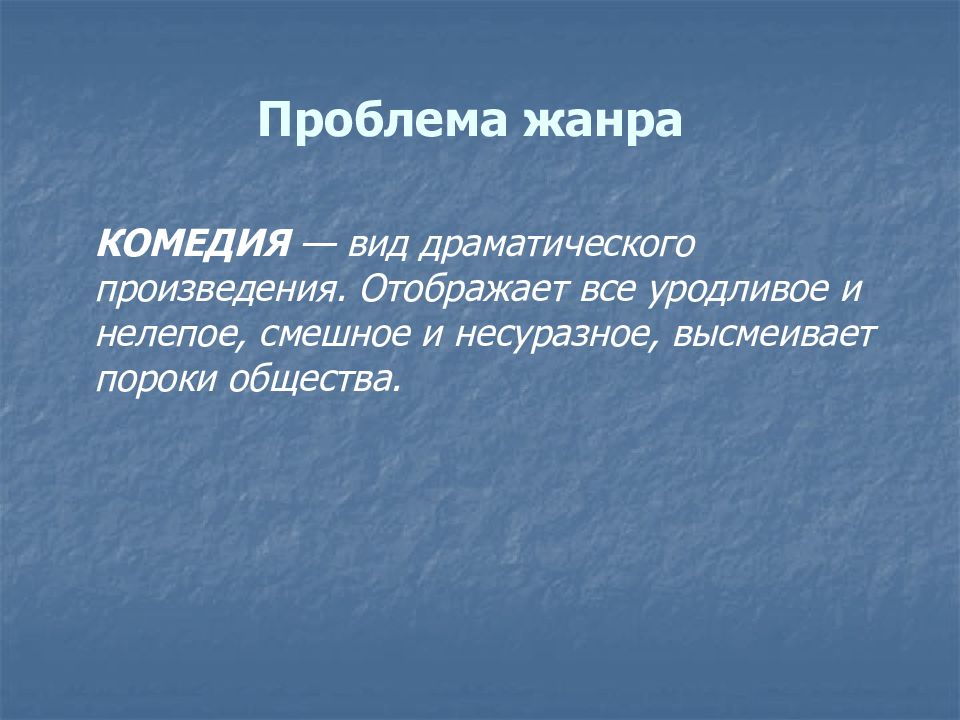 Проблема жанра

КОМЕДИЯ — вид драматического произведения. Отображает все уродливое и нелепое, смешное и несуразное, высмеивает пороки общества.